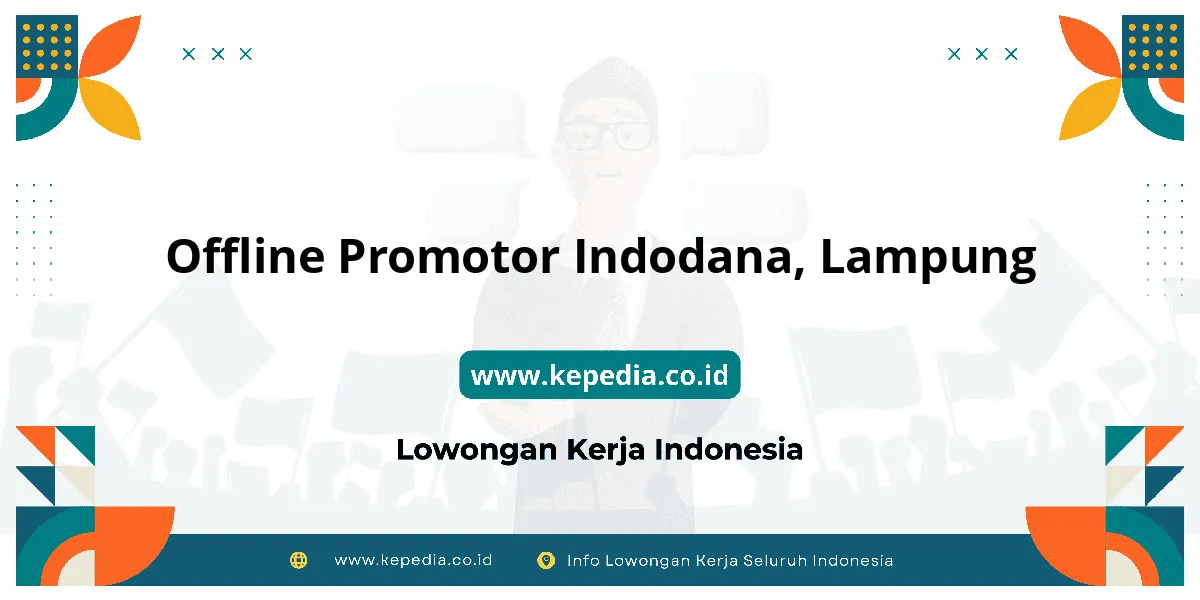 Offline Promotor Indodana, Lampung

www.kepedia.co.id

Lowongan Kerja Indonesia

www.kepedia.co.id Info Lowongan Kerja Seluruh Indonesia